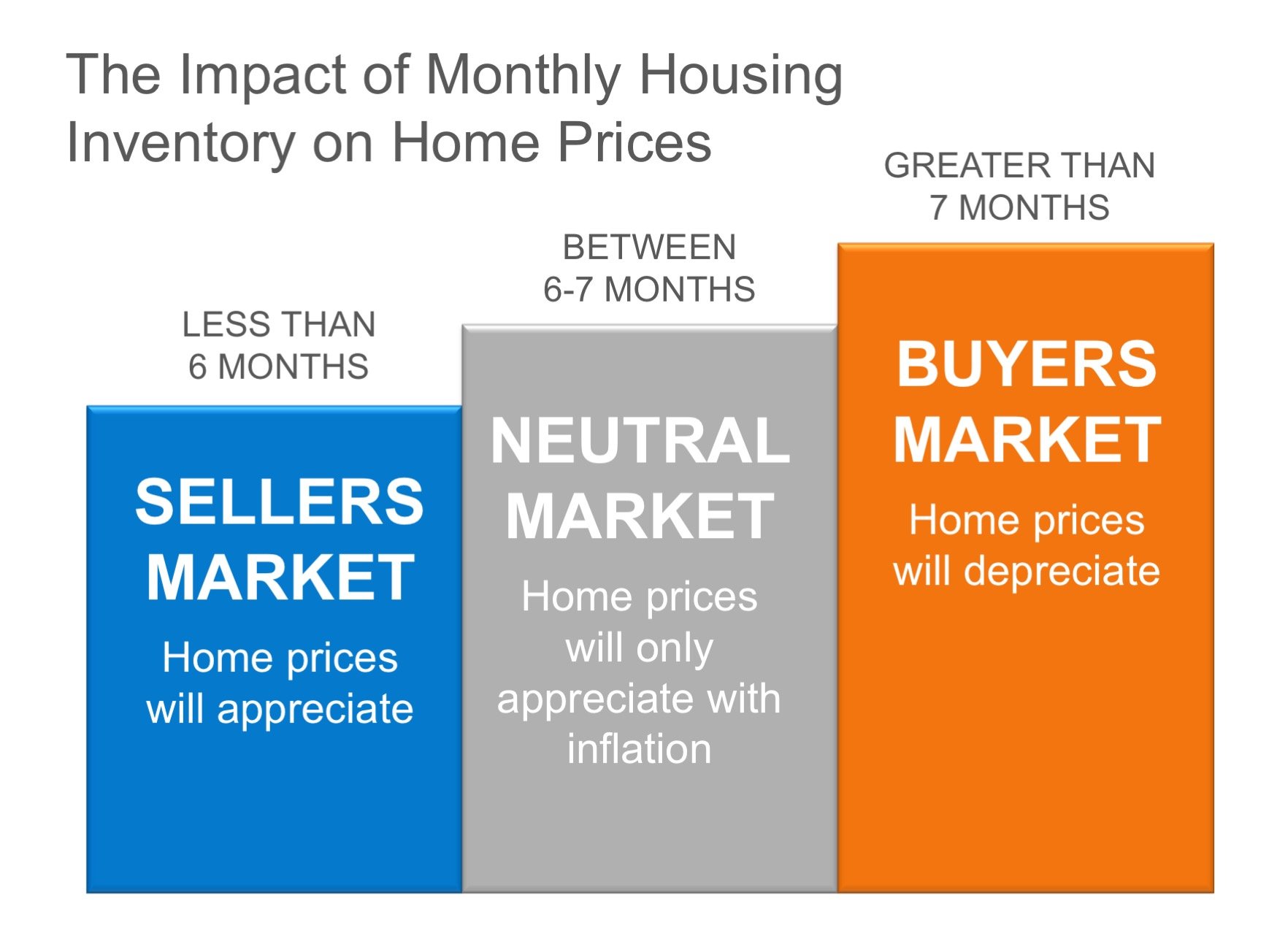 The Impact of Monthly Housing Inventory on Home Prices

LESS THAN 6 MONTHS

SELLERS MARKET

Home prices will appreciate

BETWEEN 6-7 MONTHS

NEUTRAL MARKET

Home prices will only appreciate with inflation

GREATER THAN 7 MONTHS

BUYERS MARKET

Home prices will depreciate